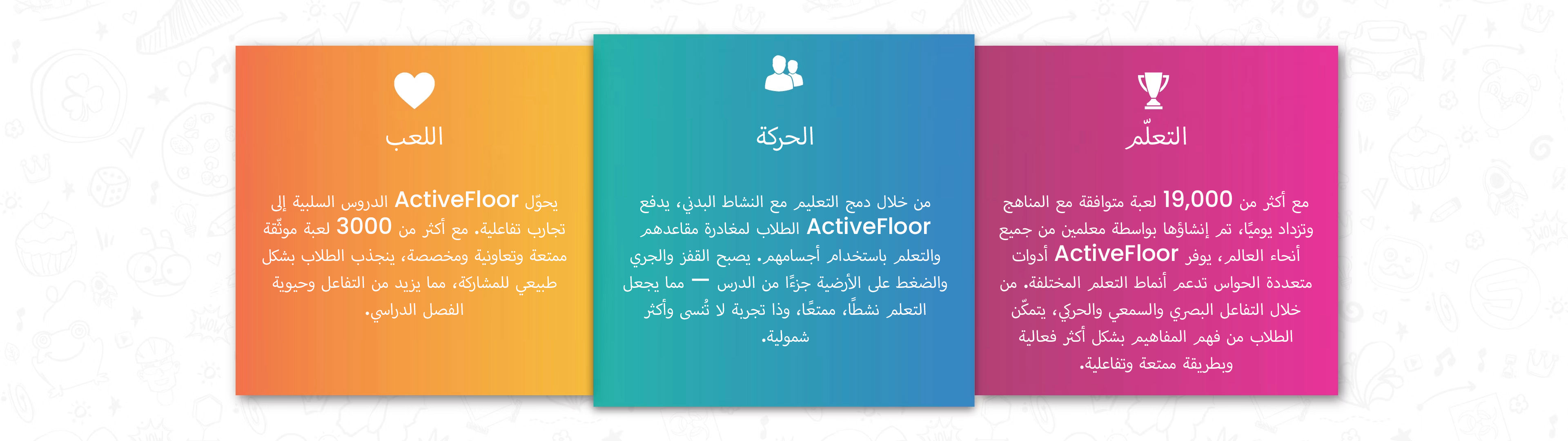 التعلّم

مع أكثر من 19,000 لعبة متوافقة مع المناهج وتزداد يوميًا، تم إنشاؤها بواسطة معلمين من جميع أنحاء العالم، يوفر ActiveFloor أدوات متعددة الحواس تدعم أنماط التعلم المختلفة. من خلال التفاعل البصري والسمعي والحركي، يتمكّن الطلاب من فهم المفاهيم بشكل أكثر فعالية وبطريقة ممتعة وتفاعلية.

الحركة

من خلال دمج التعليم مع النشاط البدني، يدفع ActiveFloor الطلاب لمغادرة مقاعدهم والتعلم باستخدام أجسامهم. يصبح القفز والجري والضغط على الأرضية جزءًا من الدرس — مما يجعل التعلم نشطًا، ممتعًا، وذا تجربة لا تُنسى وأكثر شمولية.

اللعب

يحوّل ActiveFloor الدروس السلبية إلى تجارب تفاعلية. مع أكثر من 3000 لعبة موثّقة ممتعة وتعاونية ومخصصة، ينجذب الطلاب بشكل طبيعي للمشاركة، مما يزيد من التفاعل وحيوية الفصل الدراسي.